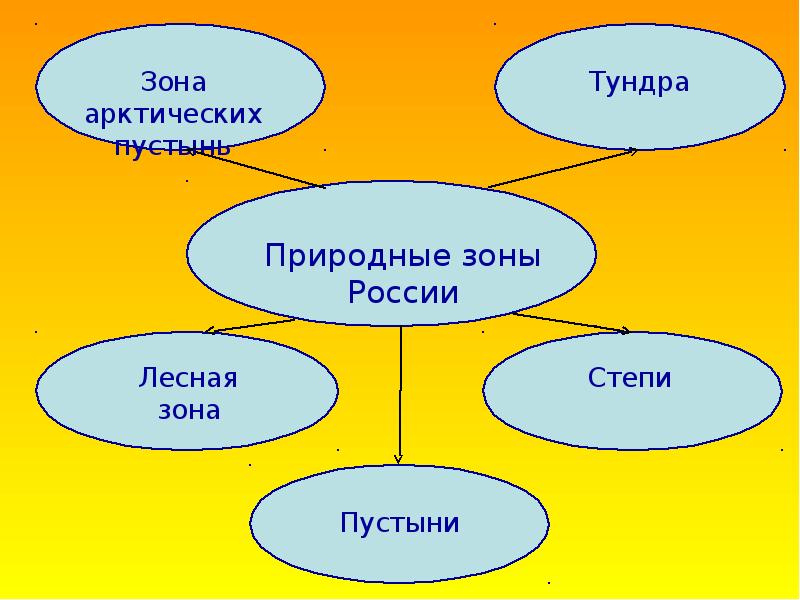 Зона арктических пустынь

Тундра

Природные зоны России

Лесная зона

Степи

Пустыни